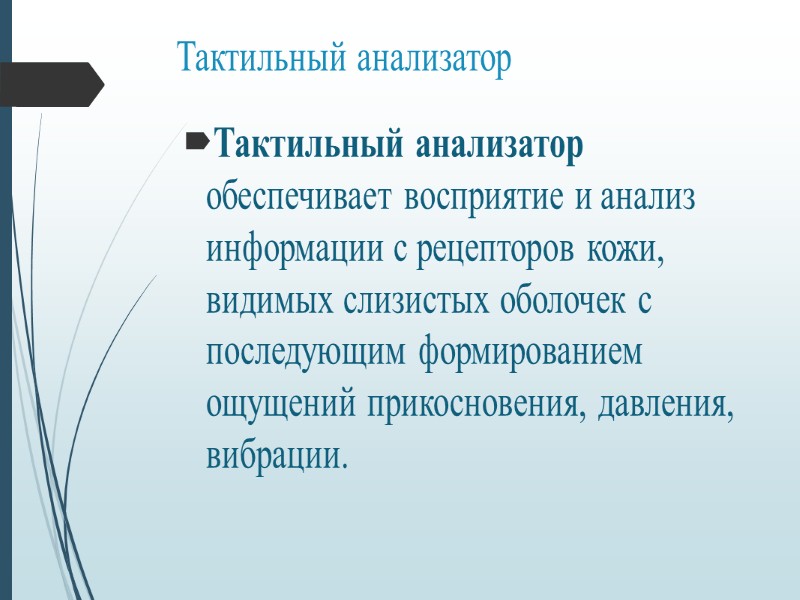 Тактильный анализатор

Тактильный анализатор обеспечивает восприятие и анализ информации с рецепторов кожи, видимых слизистых оболочек с последующим формированием ощущений прикосновения, давления, вибрации.